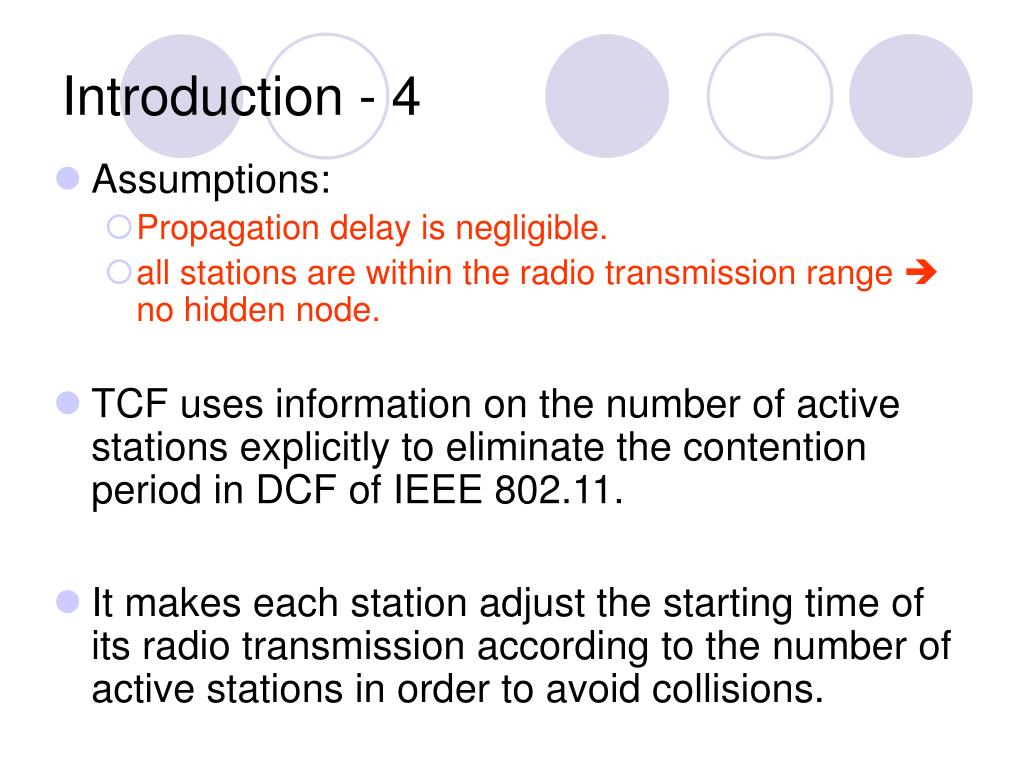 Introduction - 4

Assumptions:
Propagation delay is negligible.
all stations are within the radio transmission range → no hidden node.

TCF uses information on the number of active stations explicitly to eliminate the contention period in DCF of IEEE 802.11.

It makes each station adjust the starting time of its radio transmission according to the number of active stations in order to avoid collisions.